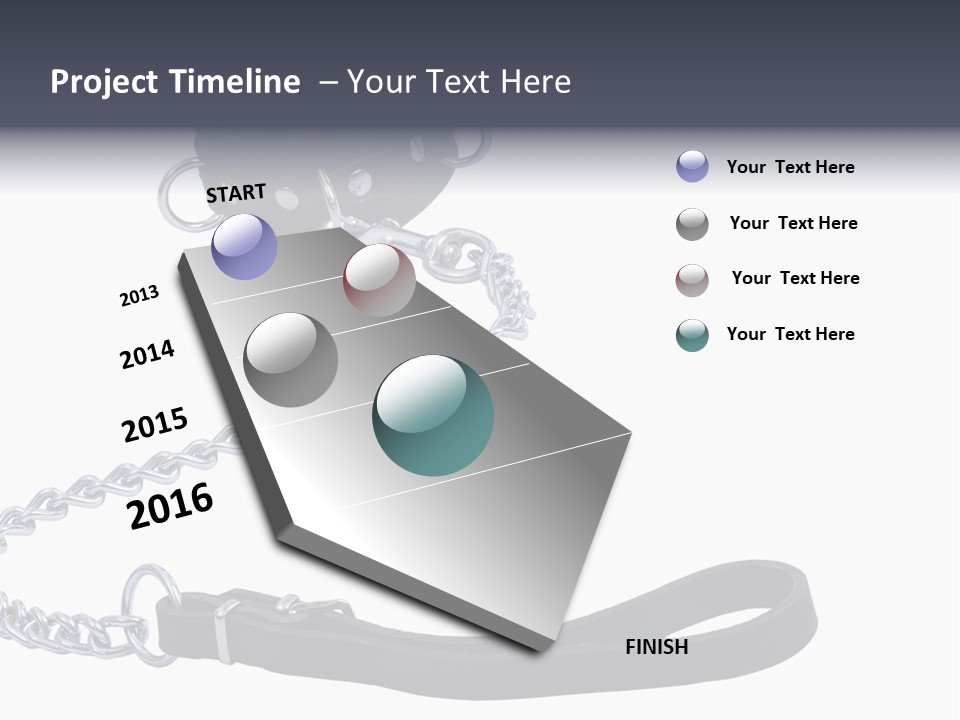 Project Timeline – Your Text Here

START

2013

2014

2015

2016

FINISH

Your Text Here

Your Text Here

Your Text Here

Your Text Here